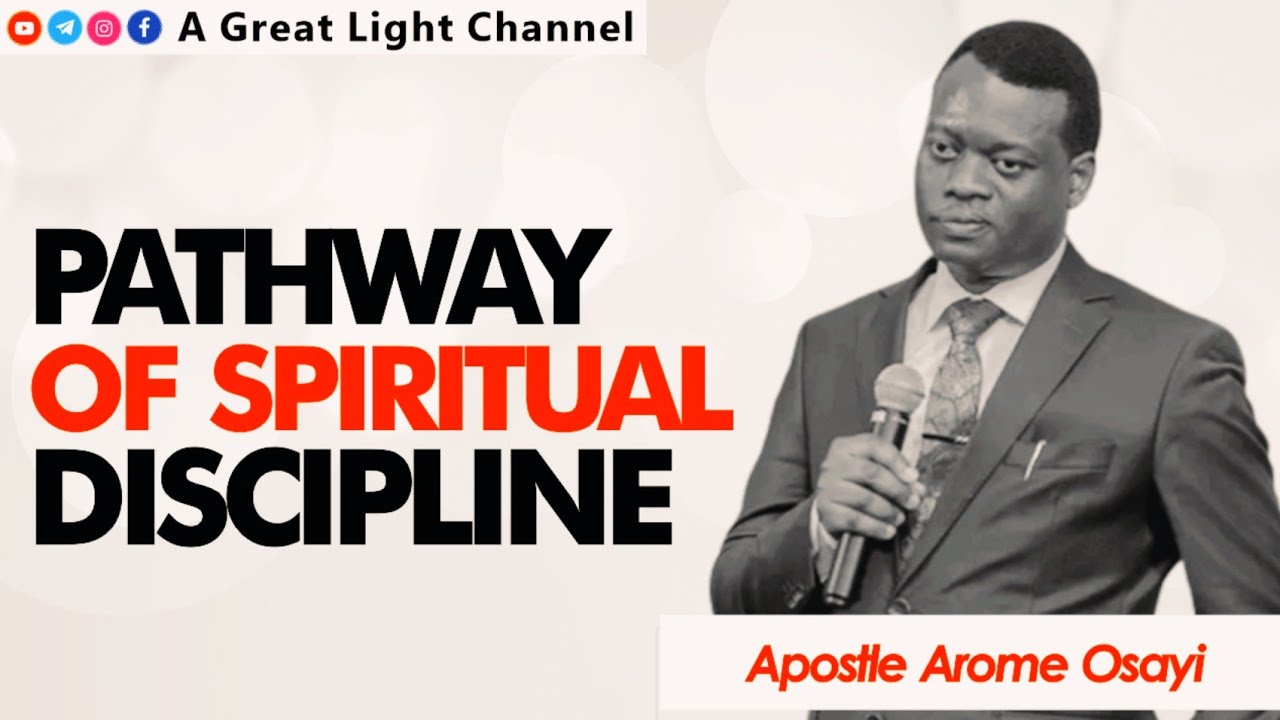 A Great Light Channel

PATHWAY
OF SPIRITUAL
DISCIPLINE

Apostle Arome Osayi